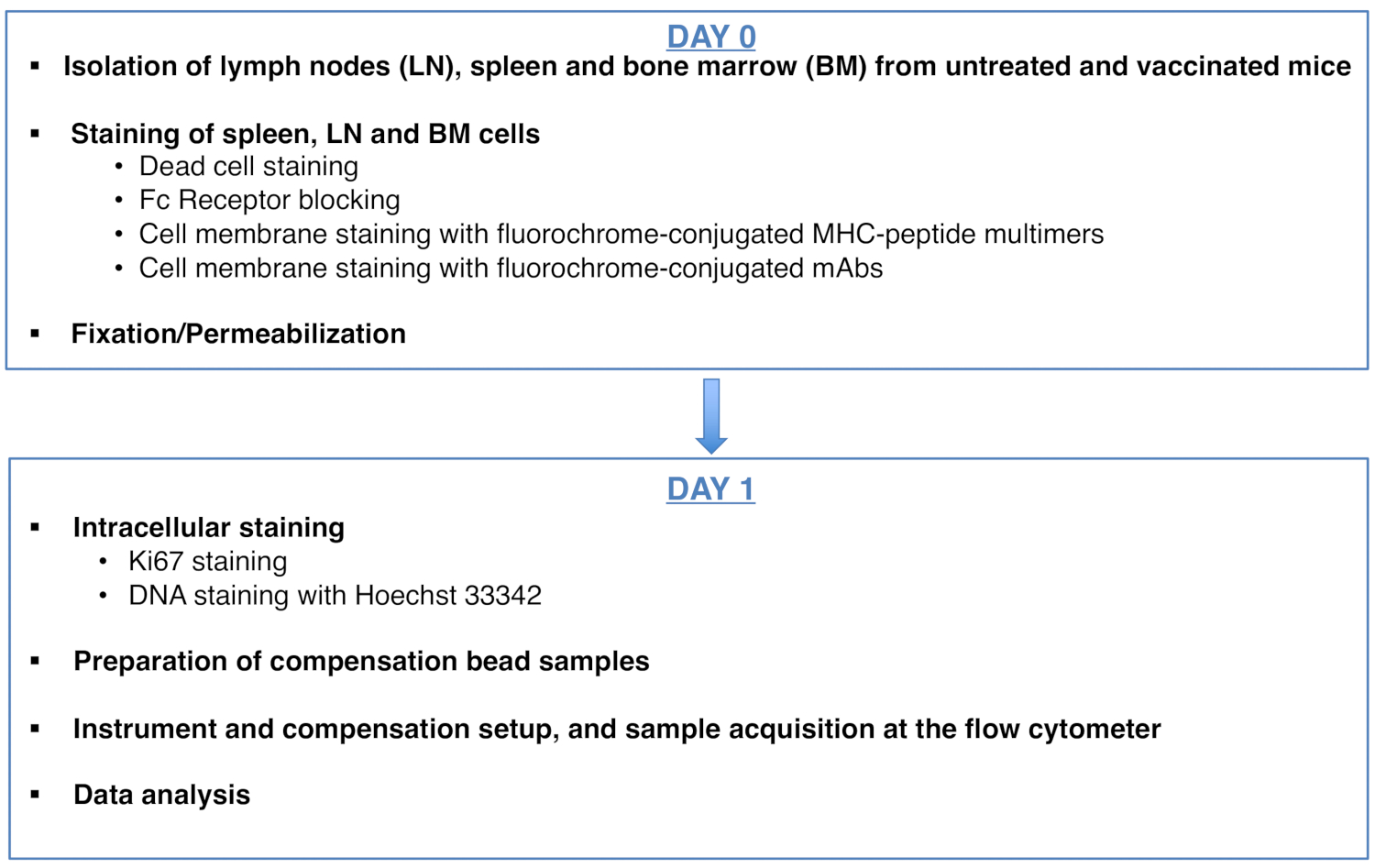 DAY 0

▪ Isolation of lymph nodes (LN), spleen and bone marrow (BM) from untreated and vaccinated mice

▪ Staining of spleen, LN and BM cells
• Dead cell staining
• Fc Receptor blocking
• Cell membrane staining with fluorochrome-conjugated MHC-peptide multimers
• Cell membrane staining with fluorochrome-conjugated mAbs

▪ Fixation/Permeabilization

DAY 1

▪ Intracellular staining
• Ki67 staining
• DNA staining with Hoechst 33342

▪ Preparation of compensation bead samples

▪ Instrument and compensation setup, and sample acquisition at the flow cytometer

▪ Data analysis